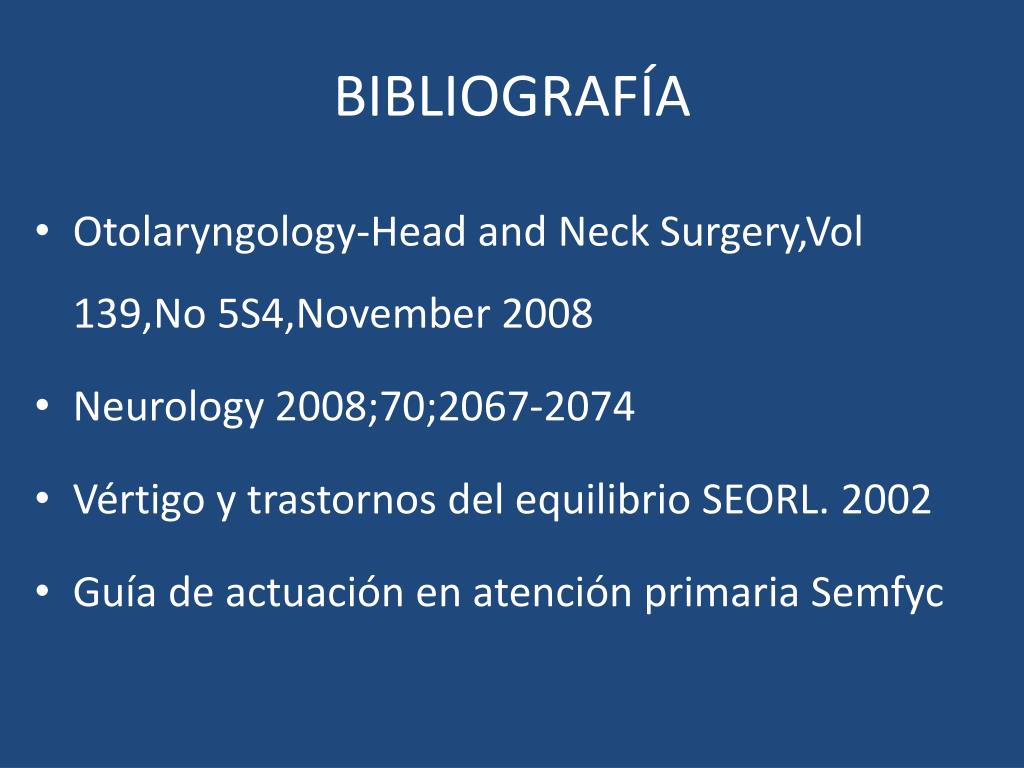 BIBLIOGRAFÍA

• Otolaryngology-Head and Neck Surgery,Vol 139,No 5S4,November 2008

• Neurology 2008;70;2067-2074

• Vértigo y trastornos del equilibrio SEORL. 2002

• Guía de actuación en atención primaria Semfyc